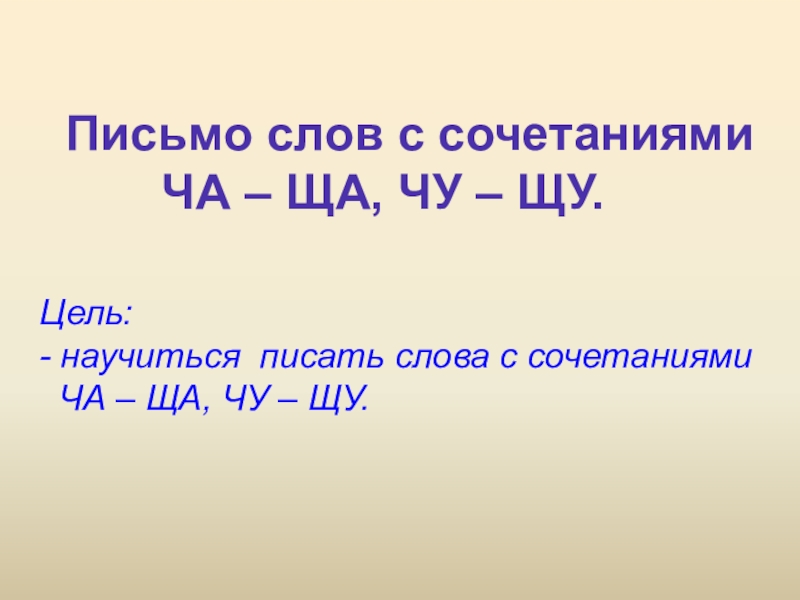 Письмо слов с сочетаниями ЧА – ЩА, ЧУ – ЩУ.

Цель:
- научиться писать слова с сочетаниями ЧА – ЩА, ЧУ – ЩУ.